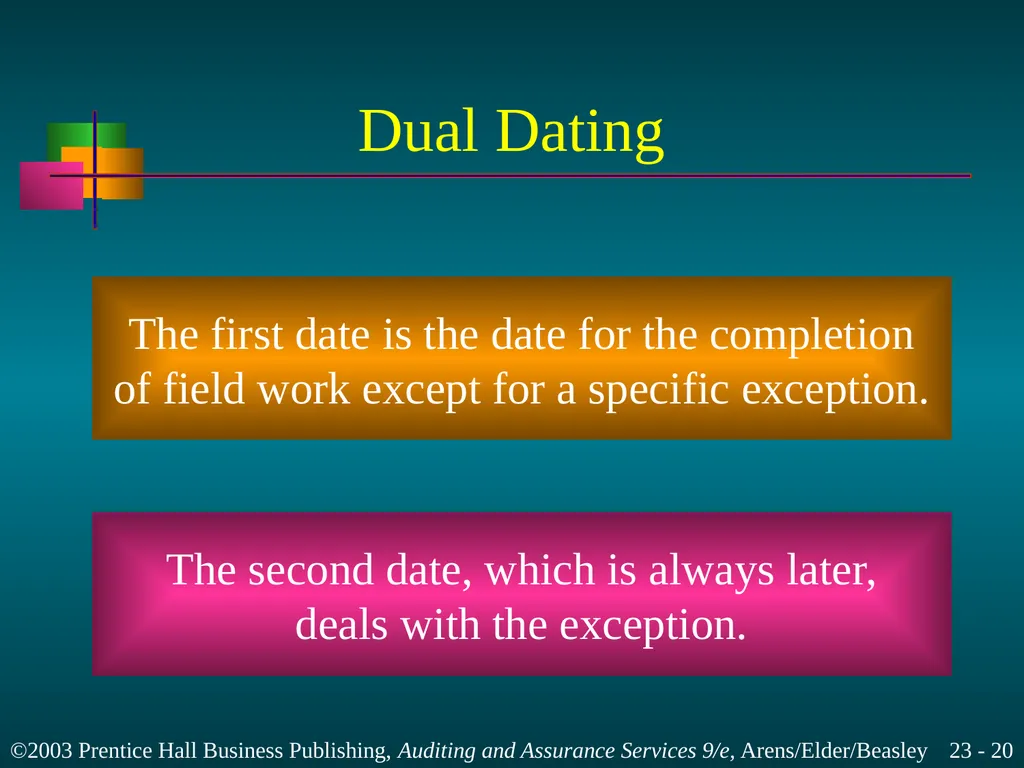 Dual Dating

The first date is the date for the completion of field work except for a specific exception.

The second date, which is always later, deals with the exception.

©2003 Prentice Hall Business Publishing, Auditing and Assurance Services 9/e, Arens/Elder/Beasley 23 - 20